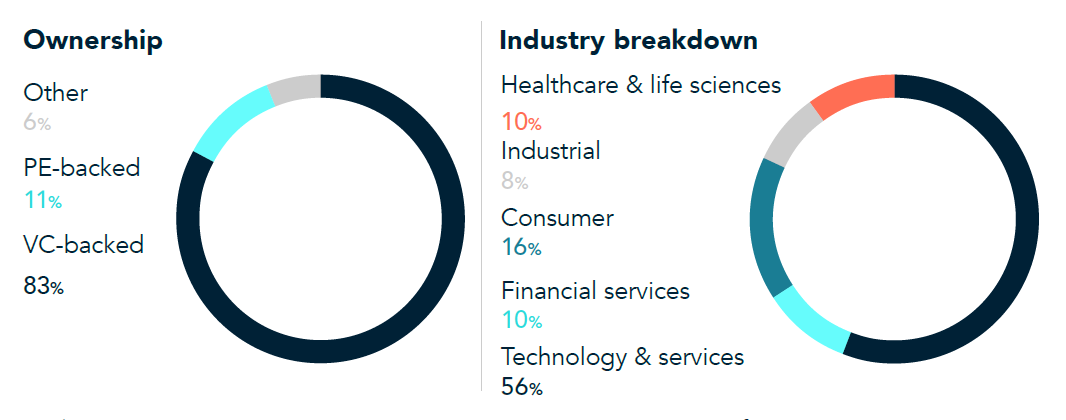 Ownership

Other
6%

PE-backed
11%

VC-backed
83%

Industry breakdown

Healthcare & life sciences
10%

Industrial
8%

Consumer
16%

Financial services
10%

Technology & services
56%